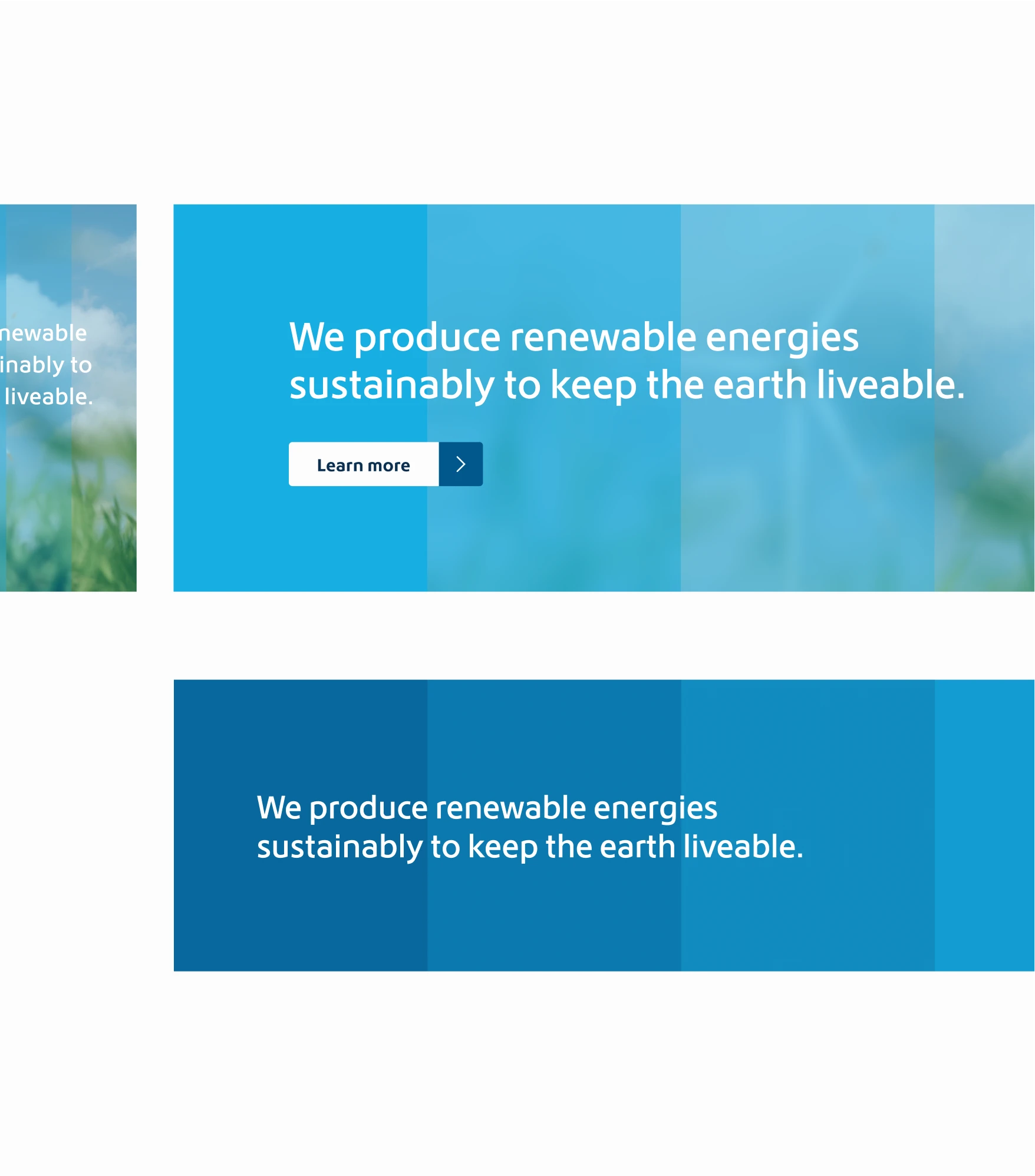 newable
inably to
liveable.

We produce renewable energies sustainably to keep the earth liveable.

Learn more

We produce renewable energies sustainably to keep the earth liveable.